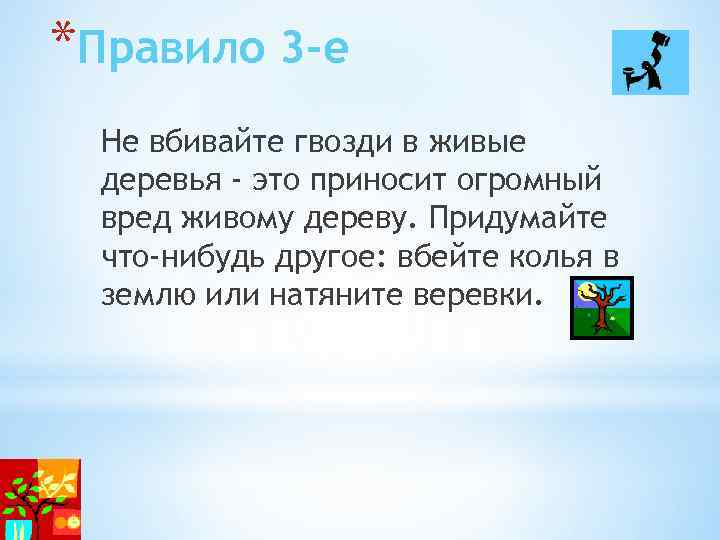 *Правило 3-е

Не вбивайте гвозди в живые деревья - это приносит огромный вред живому дереву. Придумайте что-нибудь другое: вбейте колья в землю или натяните веревки.